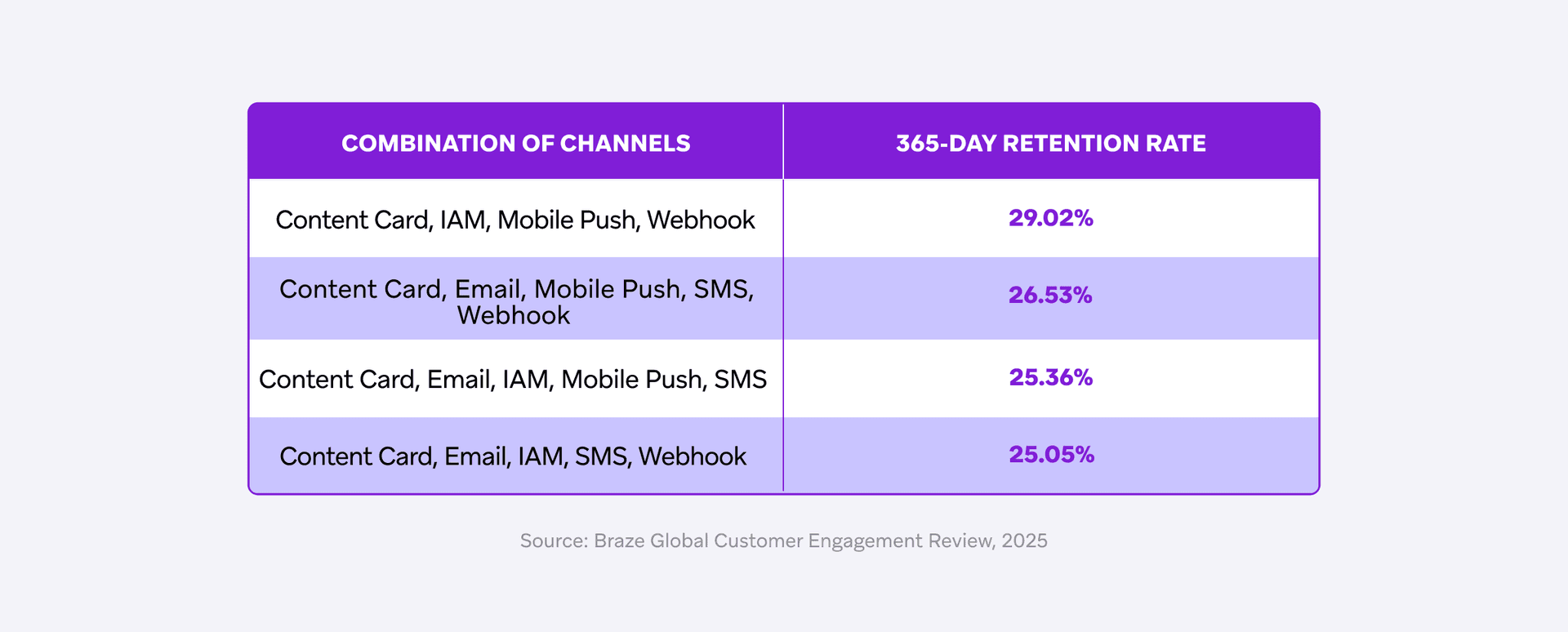 | COMBINATION OF CHANNELS | 365-DAY RETENTION RATE |
|---|---|
| Content Card, IAM, Mobile Push, Webhook | 29.02% |
| Content Card, Email, Mobile Push, SMS, Webhook | 26.53% |
| Content Card, Email, IAM, Mobile Push, SMS | 25.36% |
| Content Card, Email, IAM, SMS, Webhook | 25.05% |

Source: Braze Global Customer Engagement Review, 2025